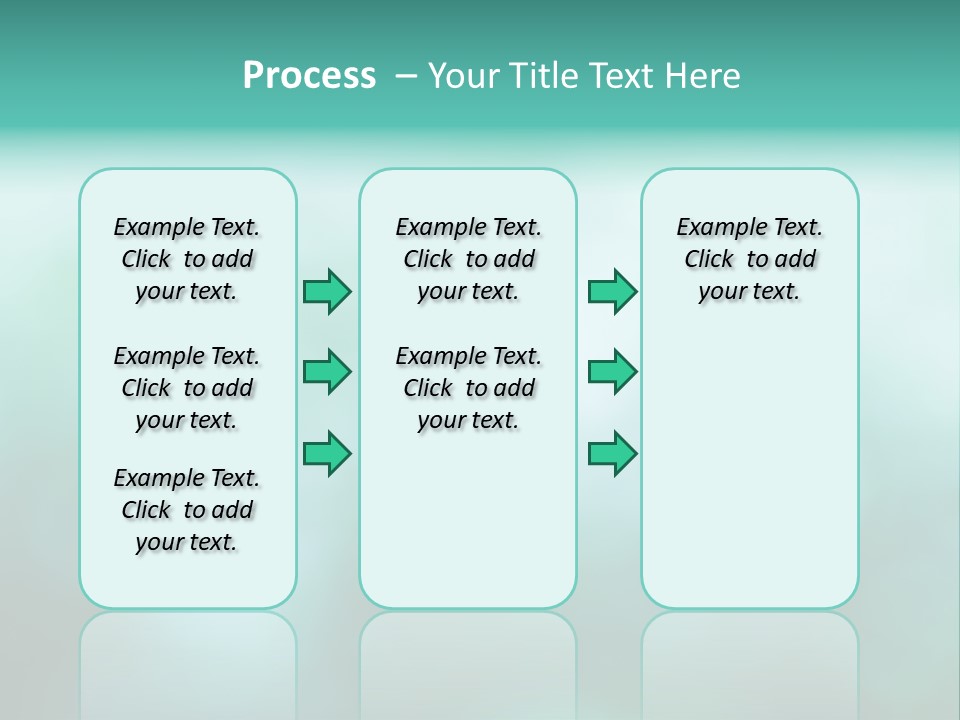 Process – Your Title Text Here

Example Text. Click to add your text.

Example Text. Click to add your text.

Example Text. Click to add your text.

Example Text. Click to add your text.

Example Text. Click to add your text.

Example Text. Click to add your text.